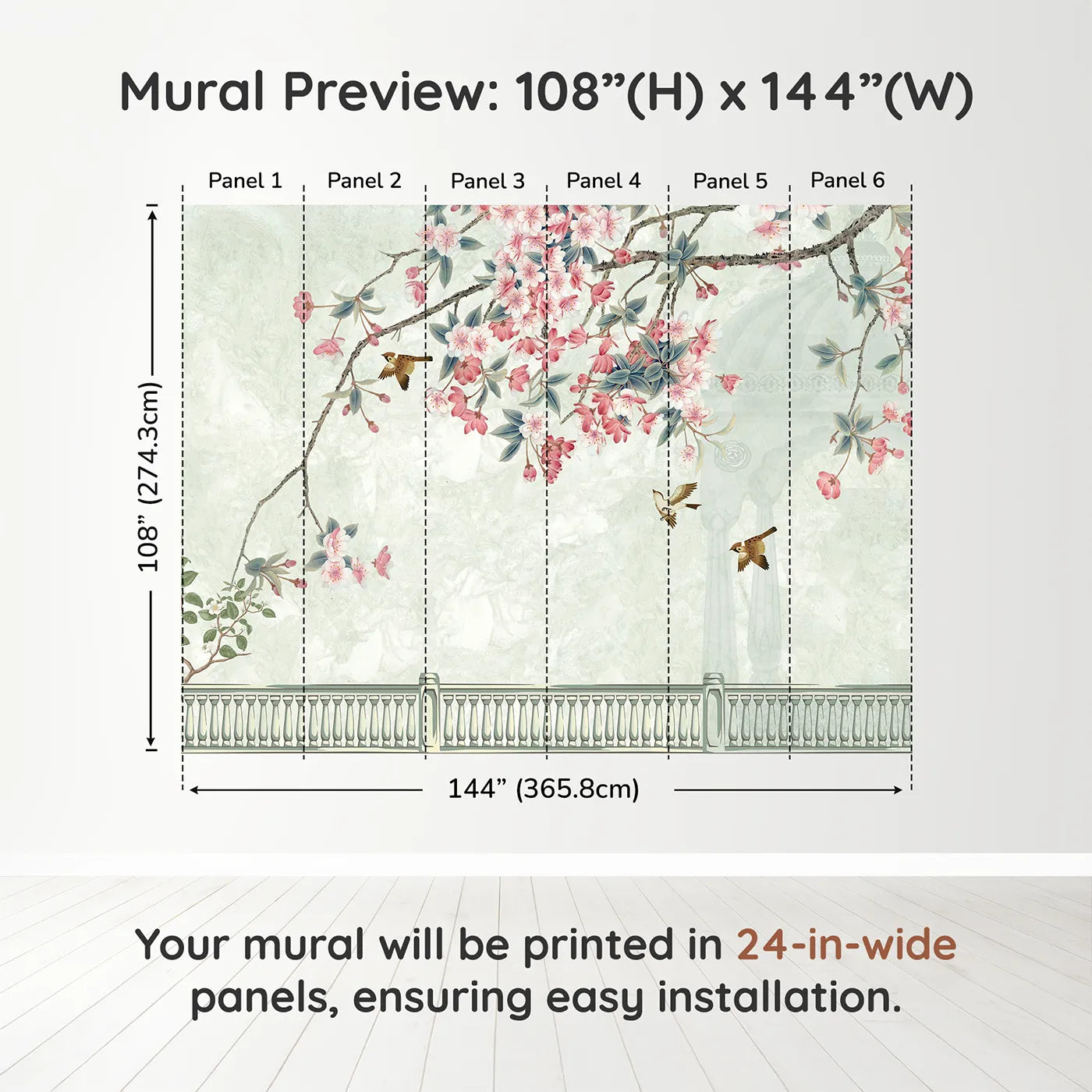 Mural Preview: 108”(H) x 144”(W)

Panel 1 Panel 2 Panel 3 Panel 4 Panel 5 Panel 6

108” (274.3cm)

144” (365.8cm)

Your mural will be printed in 24-in-wide panels, ensuring easy installation.